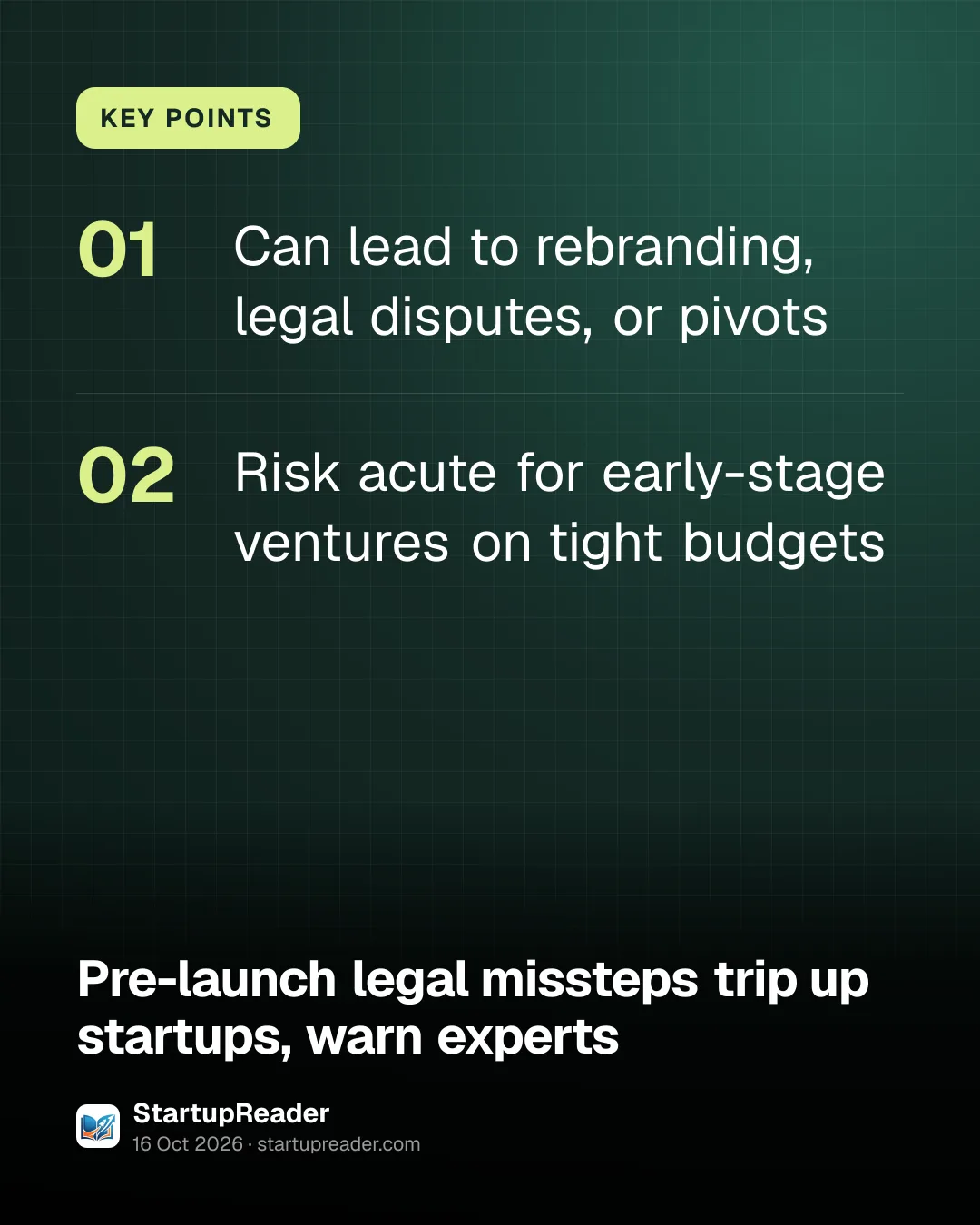 KEY POINTS

01 Can lead to rebranding, legal disputes, or pivots

02 Risk acute for early-stage ventures on tight budgets

Pre-launch legal missteps trip up startups, warn experts

StartupReader
16 Oct 2026 · startupreader.com